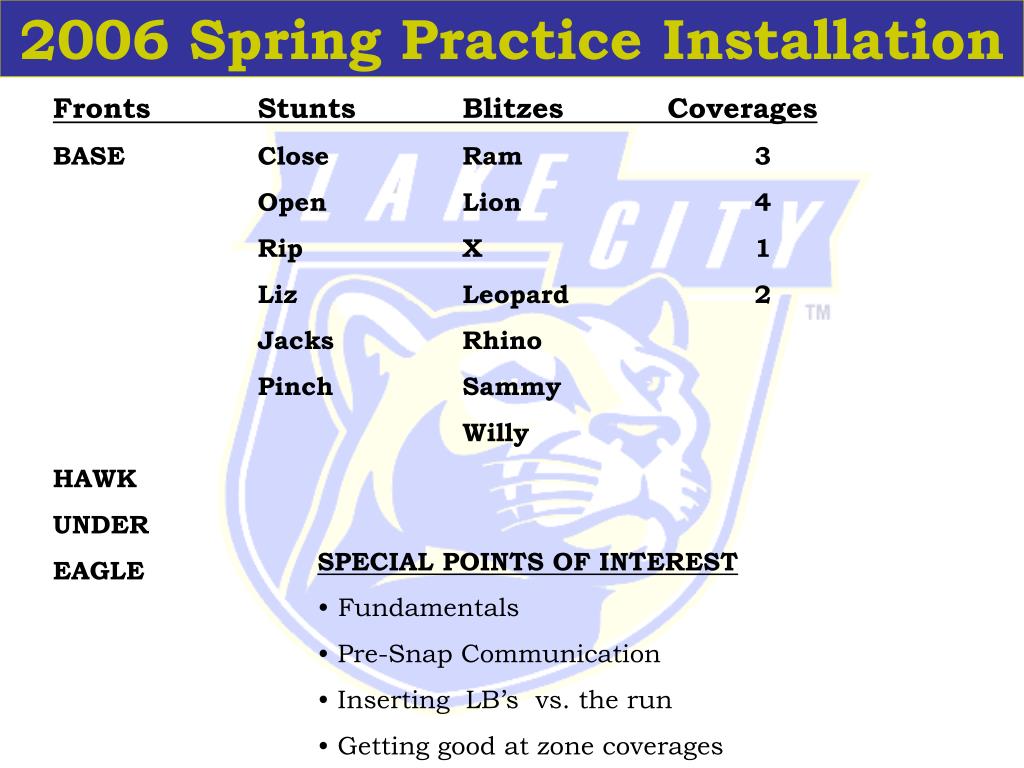 2006 Spring Practice Installation

| Fronts | Stunts | Blitzes | Coverages |
|---|---|---|---|
| BASE | Close | Ram | 3 |
| | Open | Lion | 4 |
| | Rip | X | 1 |
| | Liz | Leopard | 2 |
| | Jacks | Rhino | |
| | Pinch | Sammy | |
| | | Willy | |
| HAWK | | | |
| UNDER | | | |
| EAGLE | | | |

LAKE CITY ™

SPECIAL POINTS OF INTEREST

• Fundamentals

• Pre-Snap Communication

• Inserting LB's vs. the run

• Getting good at zone coverages